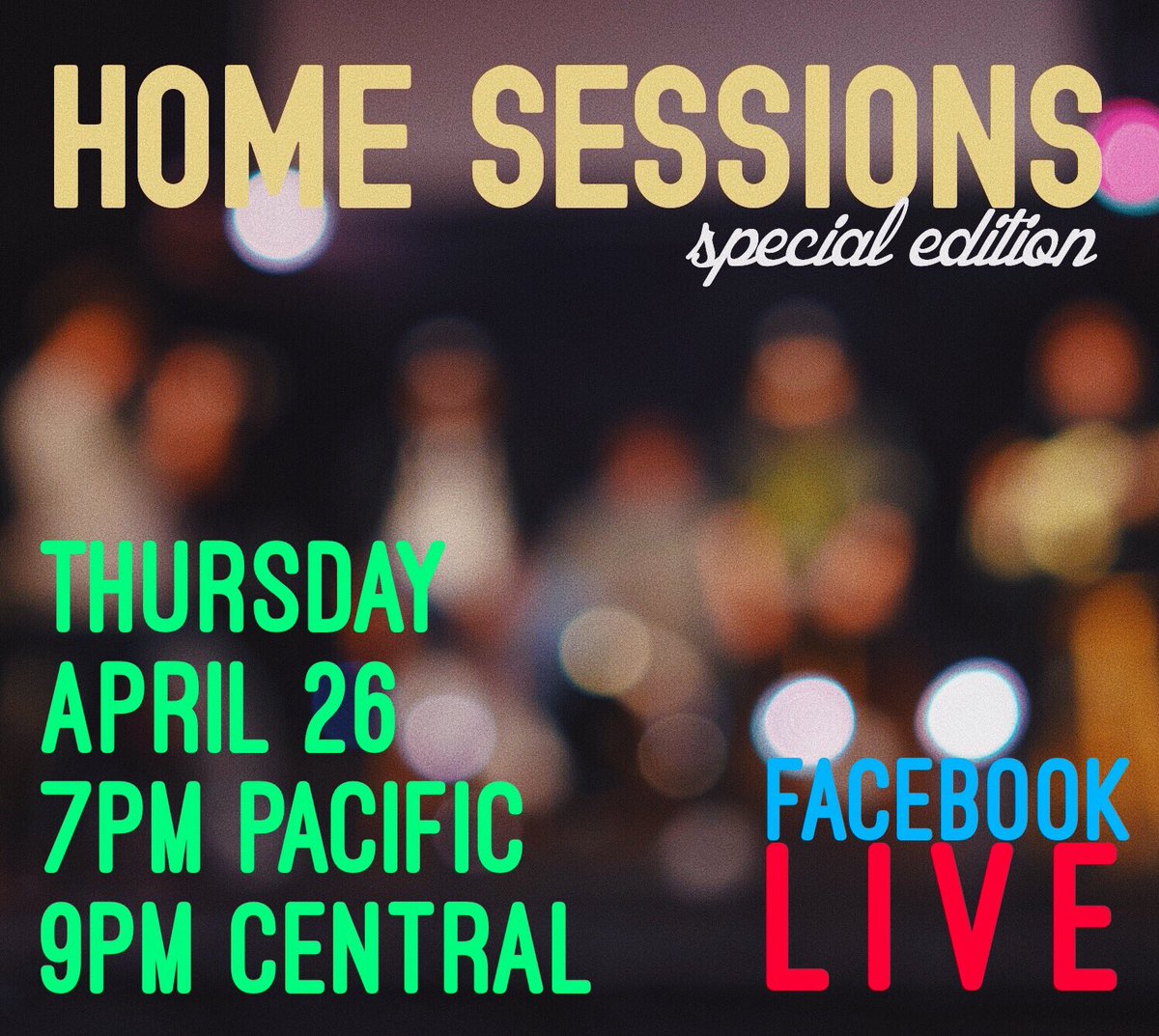 HOME SESSIONS
special edition

THURSDAY
APRIL 26
7PM PACIFIC
9PM CENTRAL

FACEBOOK
LIVE